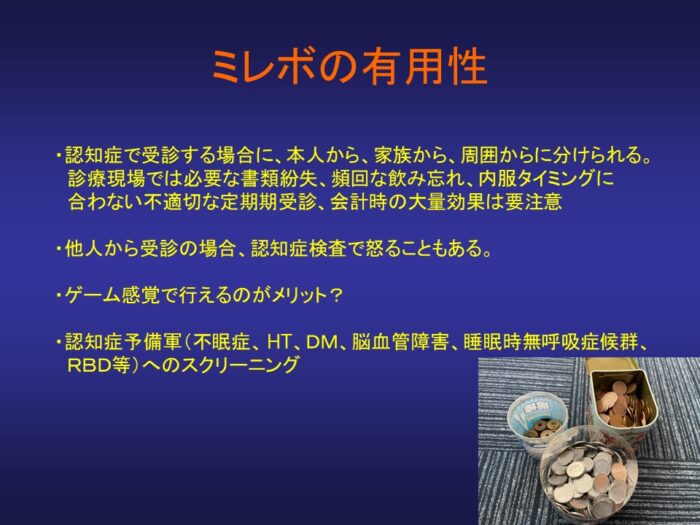 ミレボの有用性

・認知症で受診する場合に、本人から、家族から、周囲からに分けられる。診療現場では必要な書類紛失、頻回な飲み忘れ、内服タイミングに合わない不適切な定期期受診、会計時の大量効果は要注意

・他人から受診の場合、認知症検査で怒ることもある。

・ゲーム感覚で行えるのがメリット？

・認知症予備軍（不眠症、HT、DM、脳血管障害、睡眠時無呼吸症候群、RBD等）へのスクリーニング